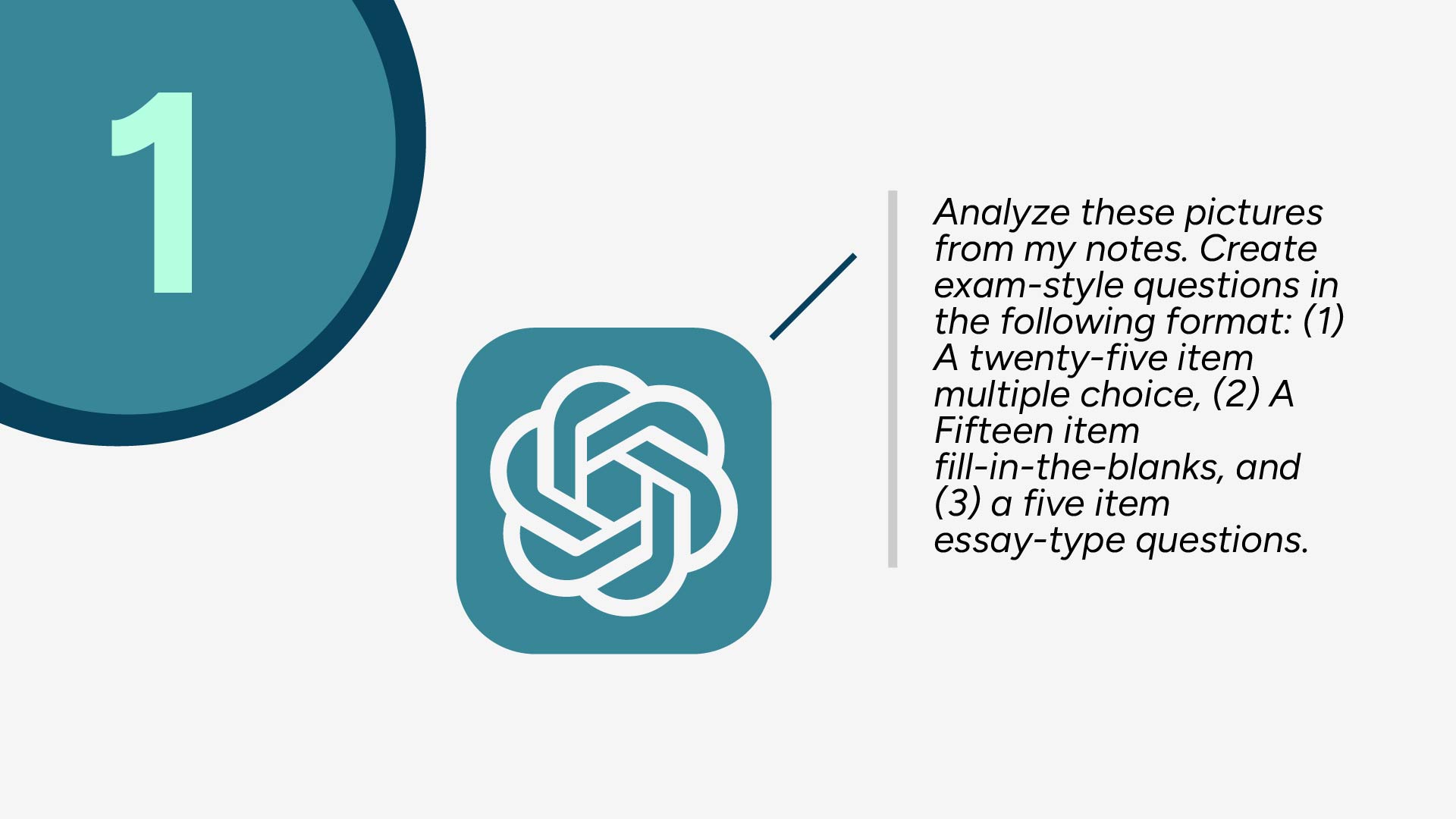 1

Analyze these pictures from my notes. Create exam-style questions in the following format: (1) A twenty-five item multiple choice, (2) A Fifteen item fill-in-the-blanks, and (3) a five item essay-type questions.